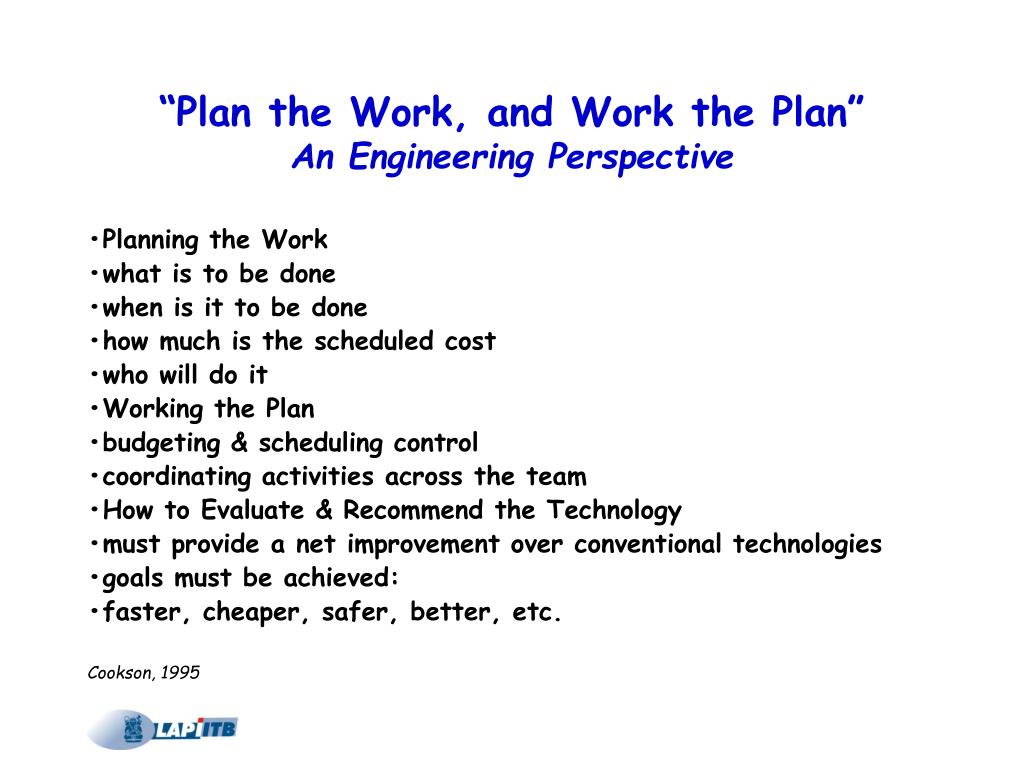 “Plan the Work, and Work the Plan”
An Engineering Perspective

•Planning the Work
•what is to be done
•when is it to be done
•how much is the scheduled cost
•who will do it
•Working the Plan
•budgeting & scheduling control
•coordinating activities across the team
•How to Evaluate & Recommend the Technology
•must provide a net improvement over conventional technologies
•goals must be achieved:
•faster, cheaper, safer, better, etc.

Cookson, 1995

LAPI ITB